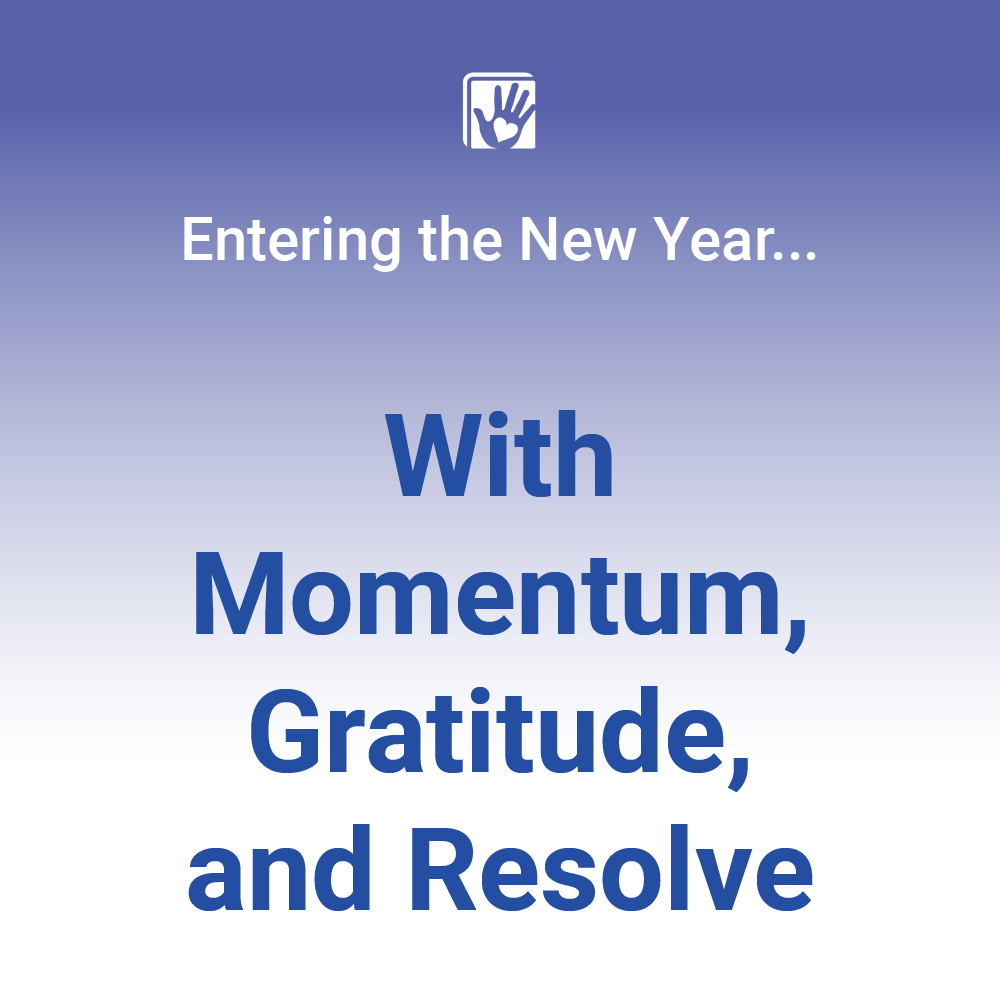 Entering the New Year...

With Momentum, Gratitude, and Resolve